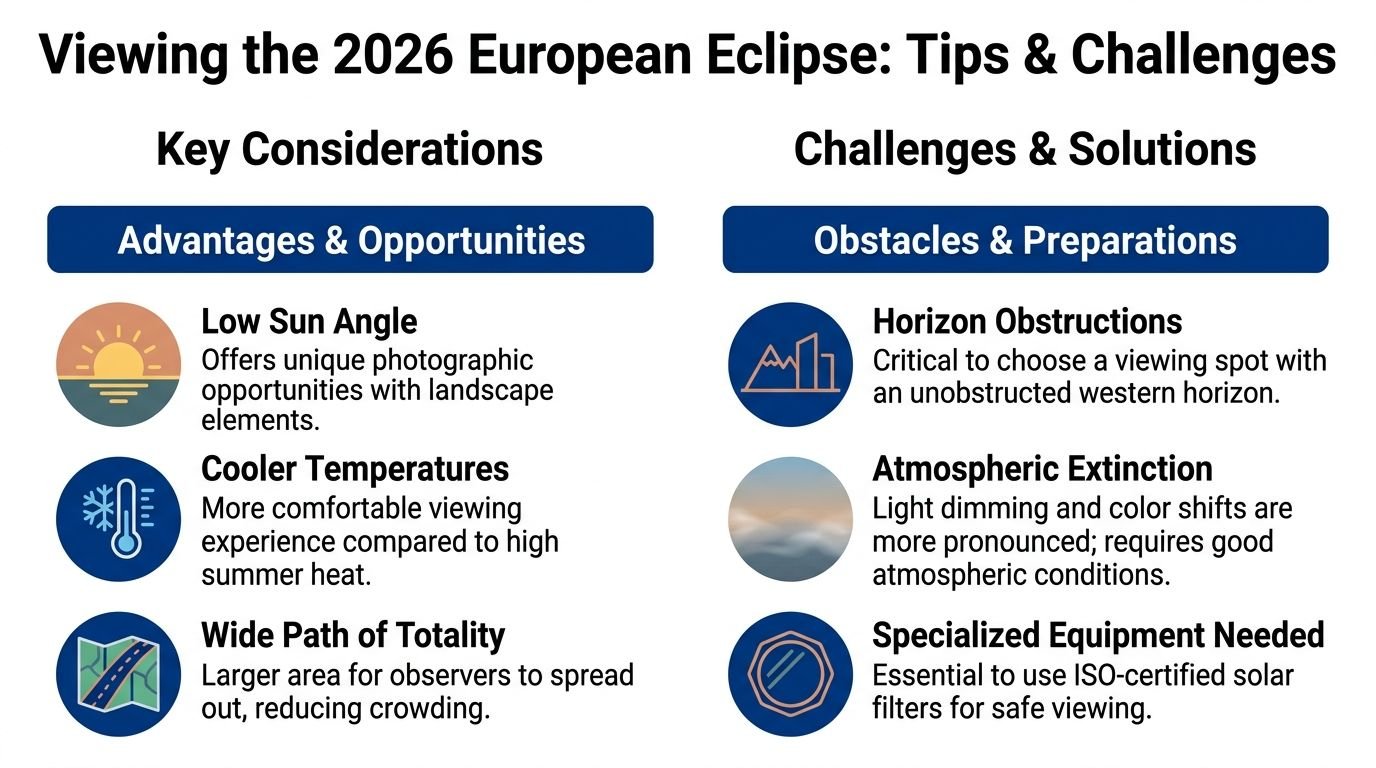 Viewing the 2026 European Eclipse: Tips & Challenges

Key Considerations

Advantages & Opportunities

Low Sun Angle
Offers unique photographic opportunities with landscape elements.

Cooler Temperatures
More comfortable viewing experience compared to high summer heat.

Wide Path of Totality
Larger area for observers to spread out, reducing crowding.

Challenges & Solutions

Obstacles & Preparations

Horizon Obstructions
Critical to choose a viewing spot with an unobstructed western horizon.

Atmospheric Extinction
Light dimming and color shifts are more pronounced; requires good atmospheric conditions.

Specialized Equipment Needed
Essential to use ISO-certified solar filters for safe viewing.